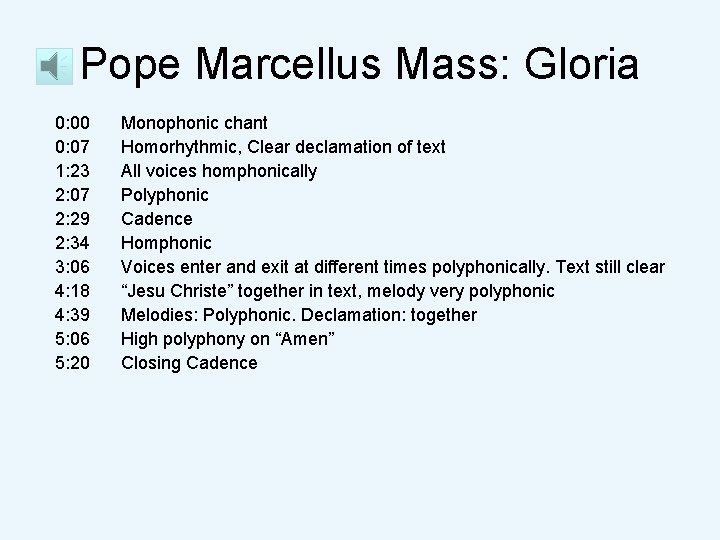 Pope Marcellus Mass: Gloria

0:00 Monophonic chant
0:07 Homorhythmic, Clear declamation of text
1:23 All voices homphonically
2:07 Polyphonic
2:29 Cadence
2:34 Homphonic
3:06 Voices enter and exit at different times polyphonically. Text still clear
4:18 “Jesu Christe” together in text, melody very polyphonic
4:39 Melodies: Polyphonic. Declamation: together
5:06 High polyphony on “Amen”
5:20 Closing Cadence